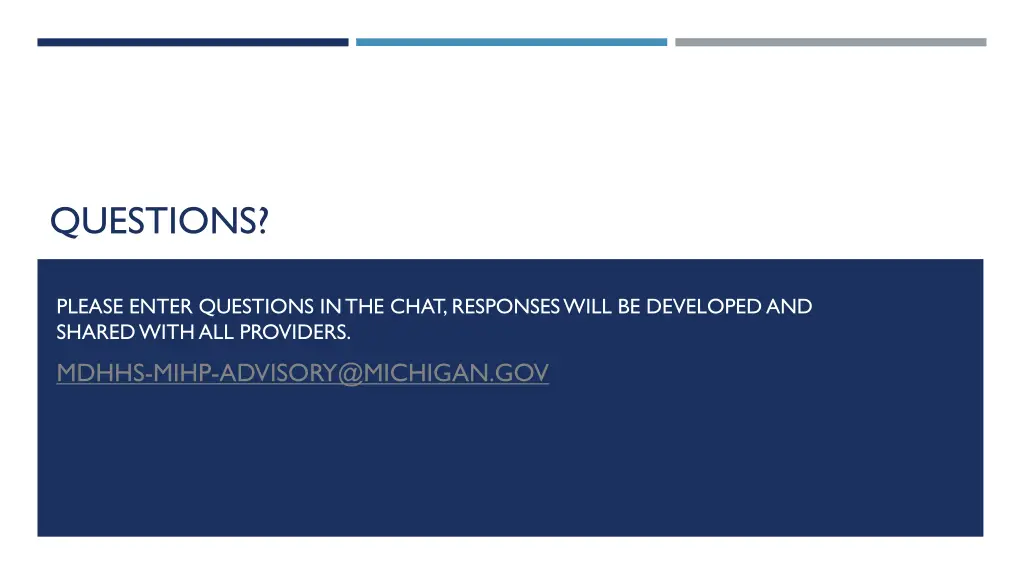 QUESTIONS?

PLEASE ENTER QUESTIONS IN THE CHAT, RESPONSES WILL BE DEVELOPED AND SHARED WITH ALL PROVIDERS.

MDHHS-MIHP-ADVISORY@MICHIGAN.GOV